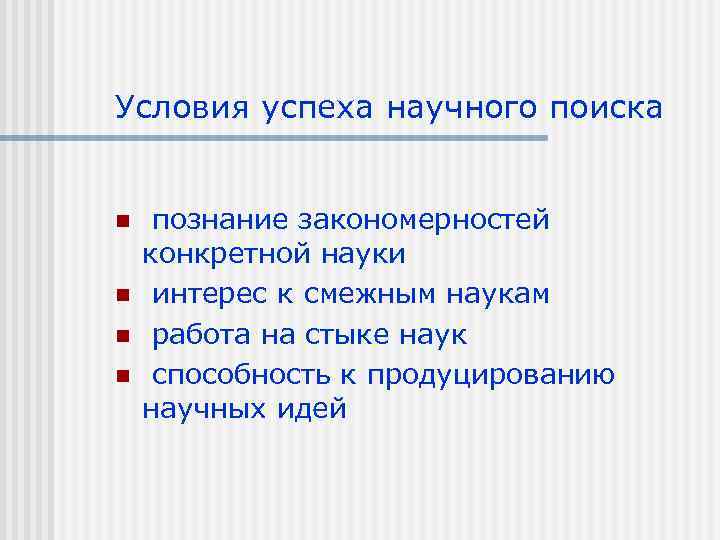 Условия успеха научного поиска

- познание закономерностей конкретной науки
- интерес к смежным наукам
- работа на стыке наук
- способность к продуцированию научных идей